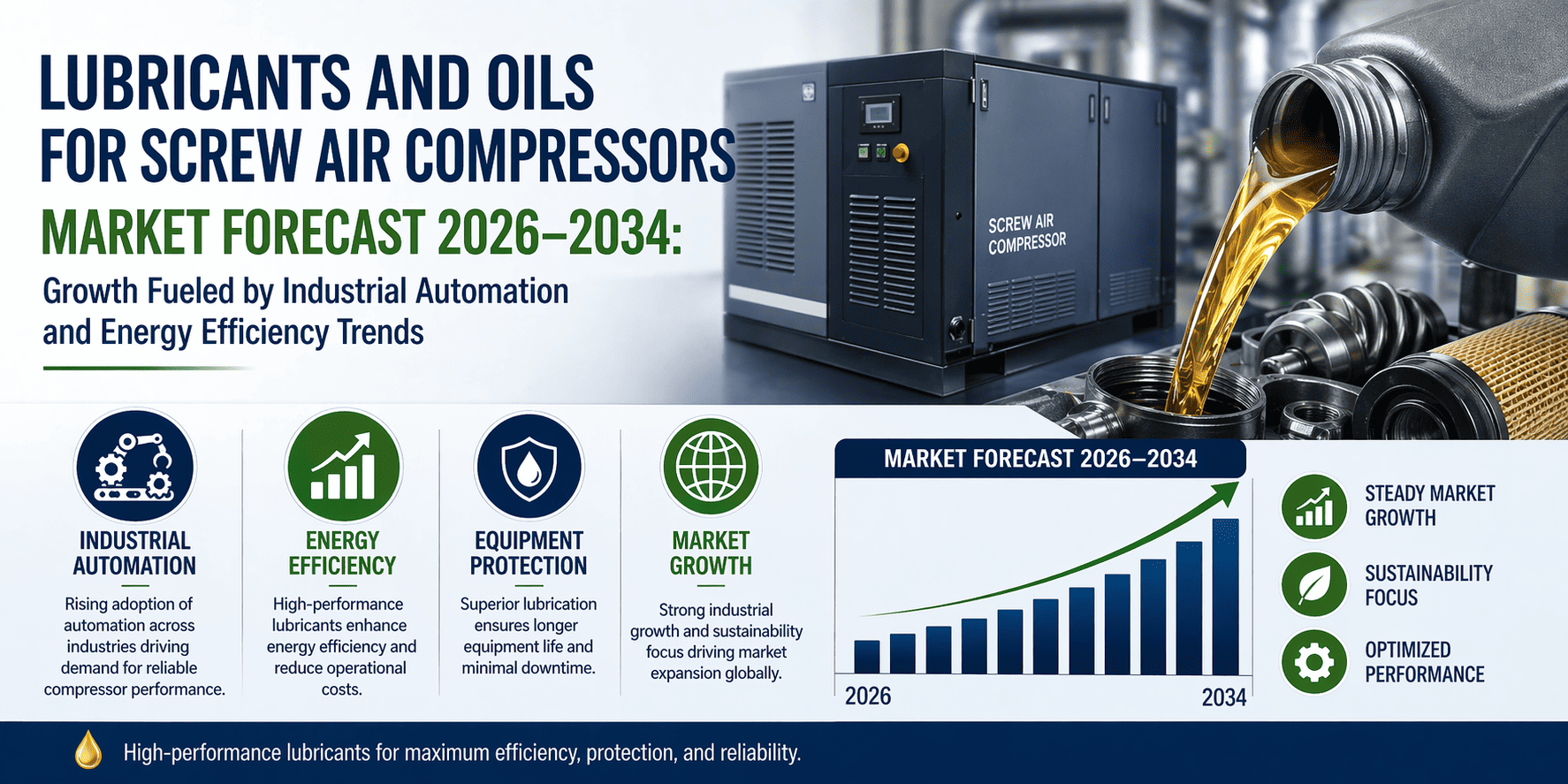 LUBRICANTS AND OILS FOR SCREW AIR COMPRESSORS

MARKET FORECAST 2026–2034:

Growth Fueled by Industrial Automation and Energy Efficiency Trends

SCREW AIR COMPRESSOR

INDUSTRIAL AUTOMATION

Rising adoption of automation across industries driving demand for reliable compressor performance.

ENERGY EFFICIENCY

High-performance lubricants enhance energy efficiency and reduce operational costs.

EQUIPMENT PROTECTION

Superior lubrication ensures longer equipment life and minimal downtime.

MARKET GROWTH

Strong industrial growth and sustainability focus driving market expansion globally.

MARKET FORECAST 2026–2034

2026

2034

STEADY MARKET GROWTH

SUSTAINABILITY FOCUS

OPTIMIZED PERFORMANCE

High-performance lubricants for maximum efficiency, protection, and reliability.